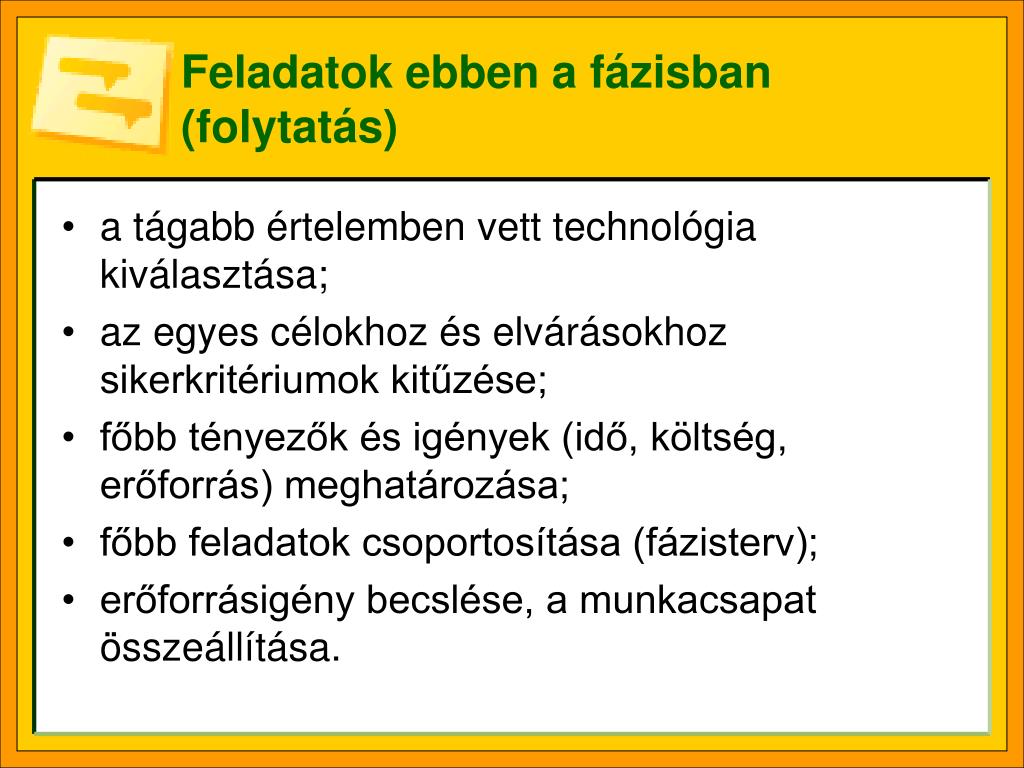 Feladatok ebben a fázisban (folytatás)

• a tágabb értelemben vett technológia kiválasztása;
• az egyes célokhoz és elvárásokhoz sikerkritériumok kitűzése;
• főbb tényezők és igények (idő, költség, erőforrás) meghatározása;
• főbb feladatok csoportosítása (fázisterv);
• erőforrásigény becslése, a munkacsapat összeállítása.